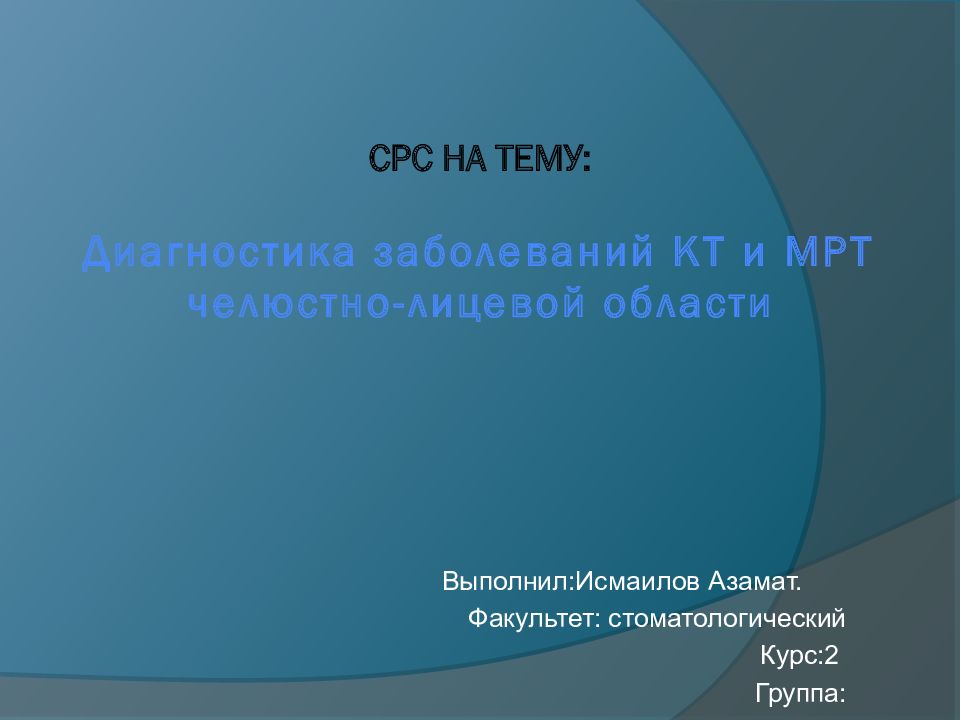 СРС НА ТЕМУ:

Диагностика заболеваний КТ и МРТ челюстно-лицевой области

Выполнил:Исмаилов Азамат.
Факультет: стоматологический
Курс:2
Группа: